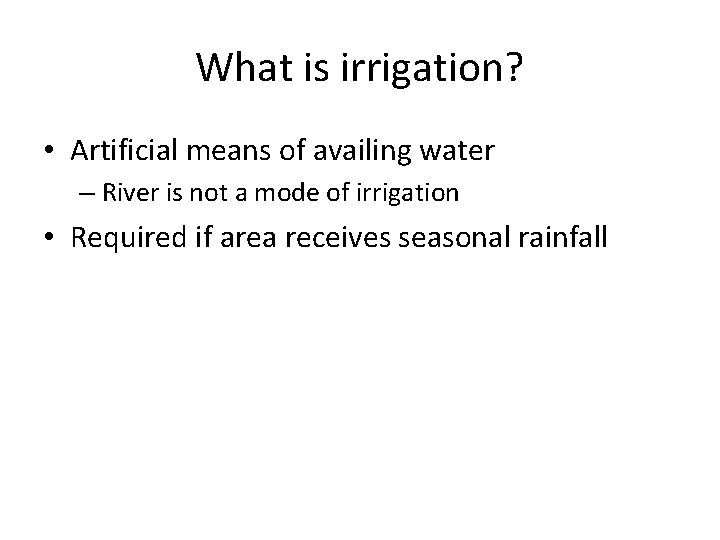 What is irrigation?

• Artificial means of availing water
  – River is not a mode of irrigation
• Required if area receives seasonal rainfall